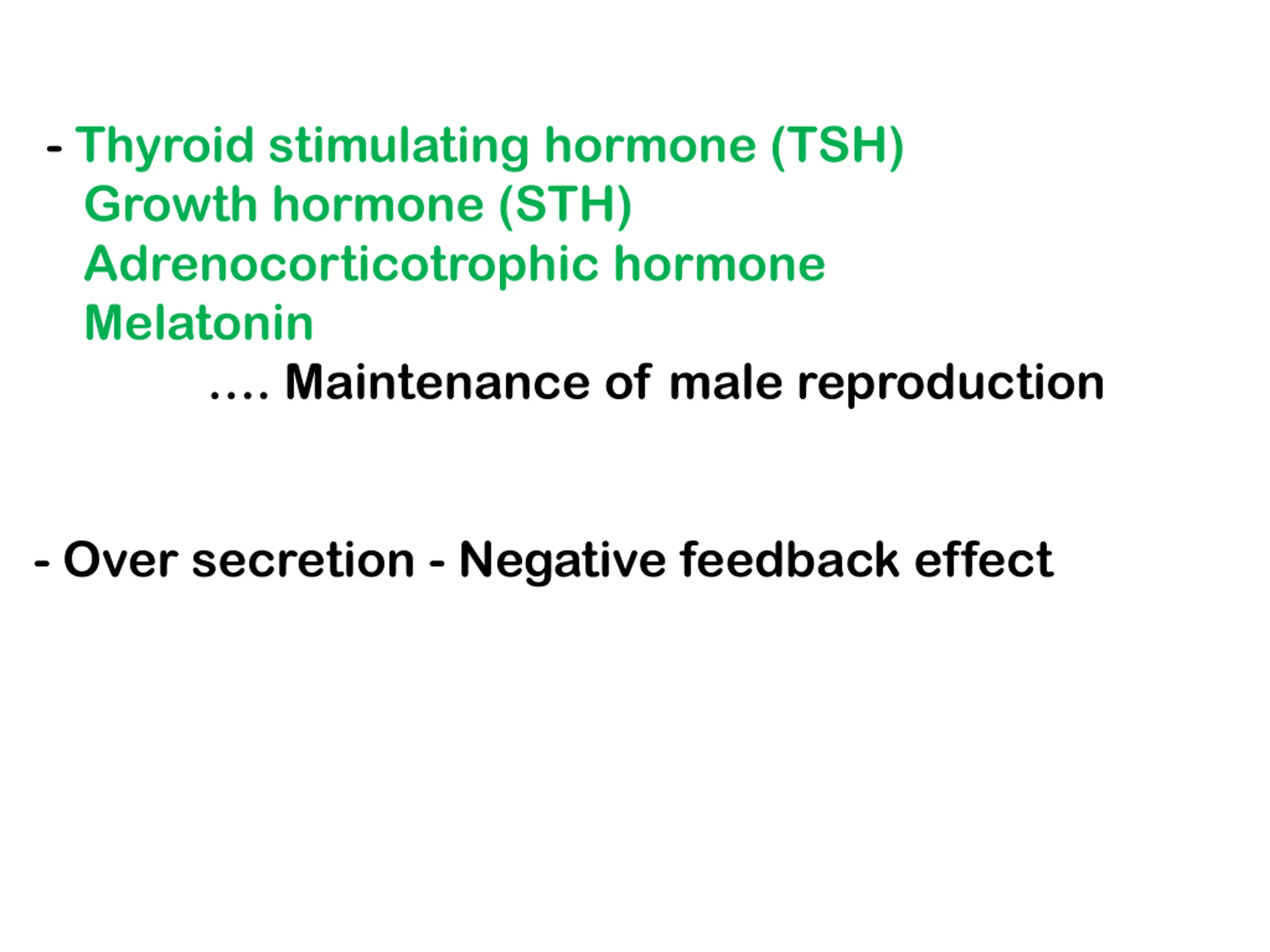 - Thyroid stimulating hormone (TSH)
Growth hormone (STH)
Adrenocorticotrophic hormone
Melatonin
.... Maintenance of male reproduction

- Over secretion - Negative feedback effect